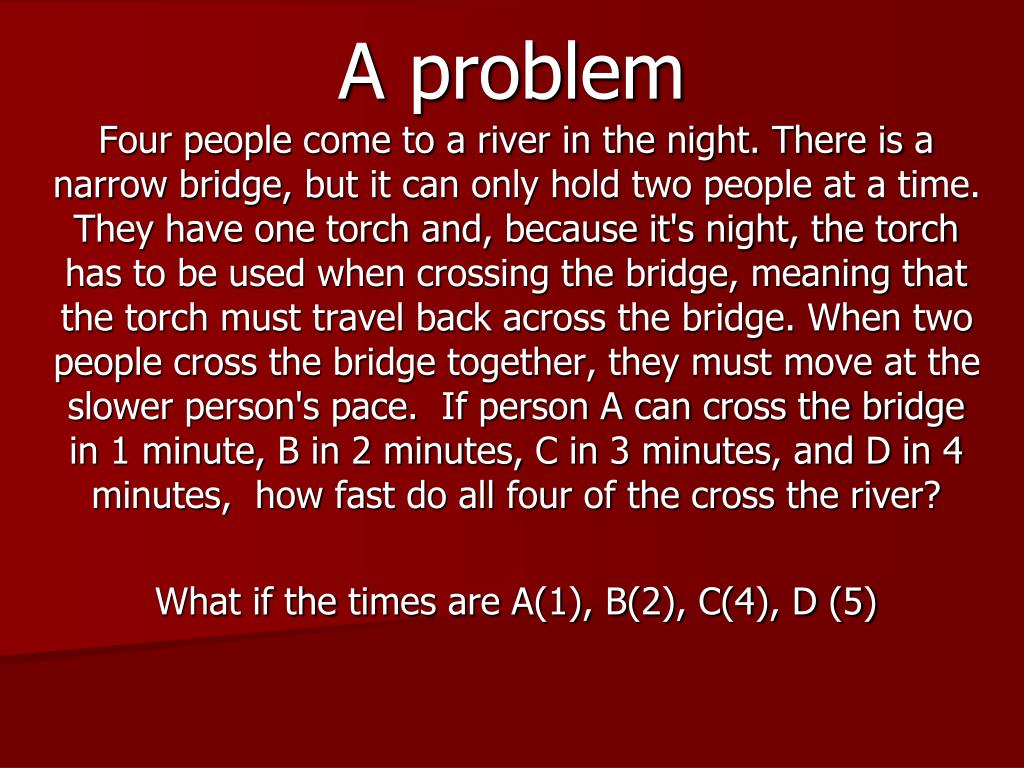 A problem

Four people come to a river in the night. There is a narrow bridge, but it can only hold two people at a time. They have one torch and, because it's night, the torch has to be used when crossing the bridge, meaning that the torch must travel back across the bridge. When two people cross the bridge together, they must move at the slower person's pace.  If person A can cross the bridge in 1 minute, B in 2 minutes, C in 3 minutes, and D in 4 minutes,  how fast do all four of the cross the river?

What if the times are A(1), B(2), C(4), D (5)